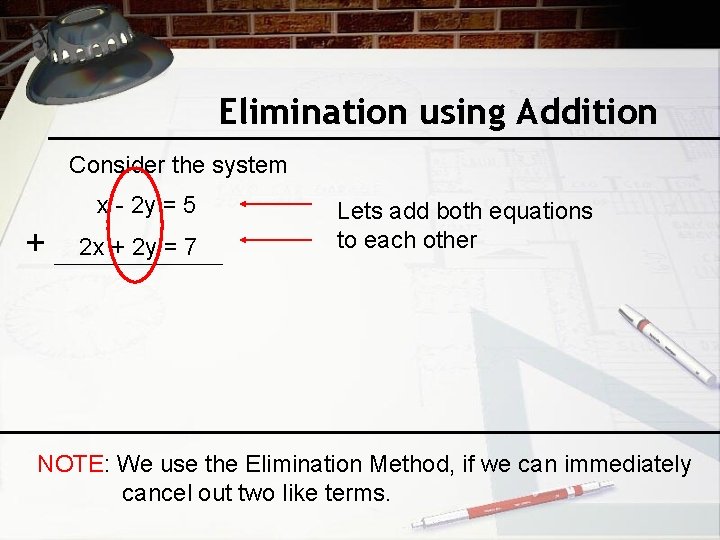 Elimination using Addition

Consider the system

$x - 2y = 5$

$+ \quad 2x + 2y = 7$

Lets add both equations to each other

NOTE: We use the Elimination Method, if we can immediately cancel out two like terms.